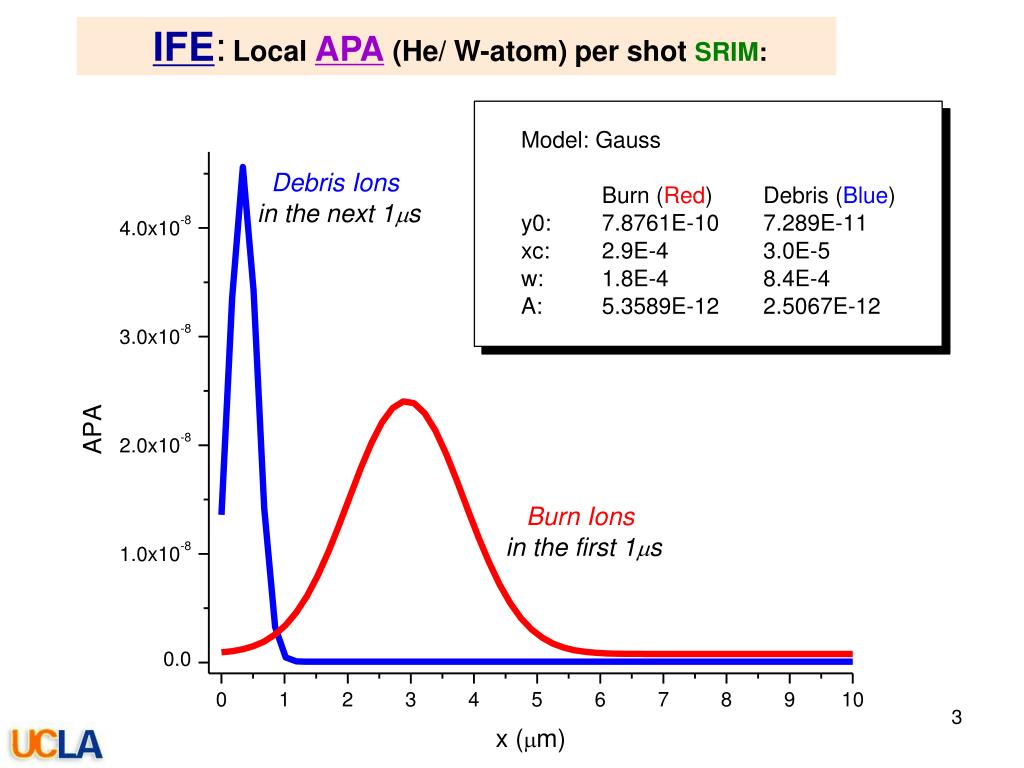 IFE: Local APA (He/ W-atom) per shot SRIM:

Model: Gauss

| | Burn (Red) | Debris (Blue) |
|---|---|---|
| y0: | 7.8761E-10 | 7.289E-11 |
| xc: | 2.9E-4 | 3.0E-5 |
| w: | 1.8E-4 | 8.4E-4 |
| A: | 5.3589E-12 | 2.5067E-12 |

Debris Ions in the next 1$\mu$s

Burn Ions in the first 1$\mu$s

APA

$4.0x10^{-8}$
$3.0x10^{-8}$
$2.0x10^{-8}$
$1.0x10^{-8}$
0.0

0 1 2 3 4 5 6 7 8 9 10

x ($\mu$m)

UCLA

3